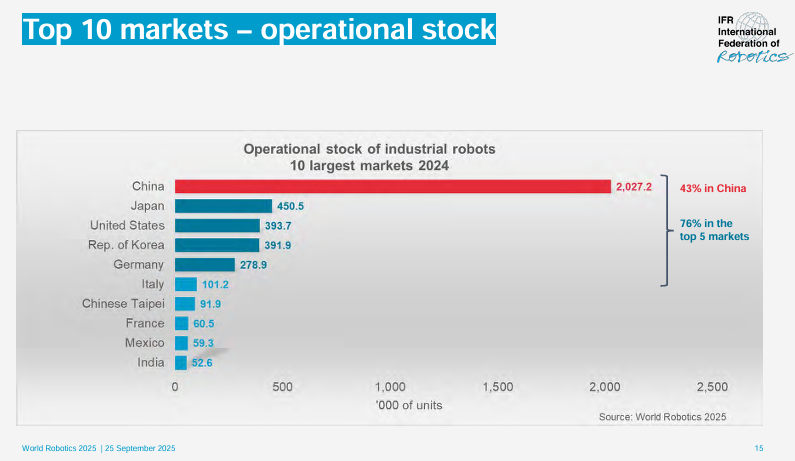 Top 10 markets – operational stock

IFR International Federation of Robotics

Operational stock of industrial robots
10 largest markets 2024

China 2,027.2
Japan 450.5
United States 393.7
Rep. of Korea 391.9
Germany 278.9
Italy 101.2
Chinese Taipei 91.9
France 60.5
Mexico 59.3
India 52.6

43% in China

76% in the top 5 markets

0 500 1,000 1,500 2,000 2,500
'000 of units

Source: World Robotics 2025

World Robotics 2025 | 25 September 2025

15